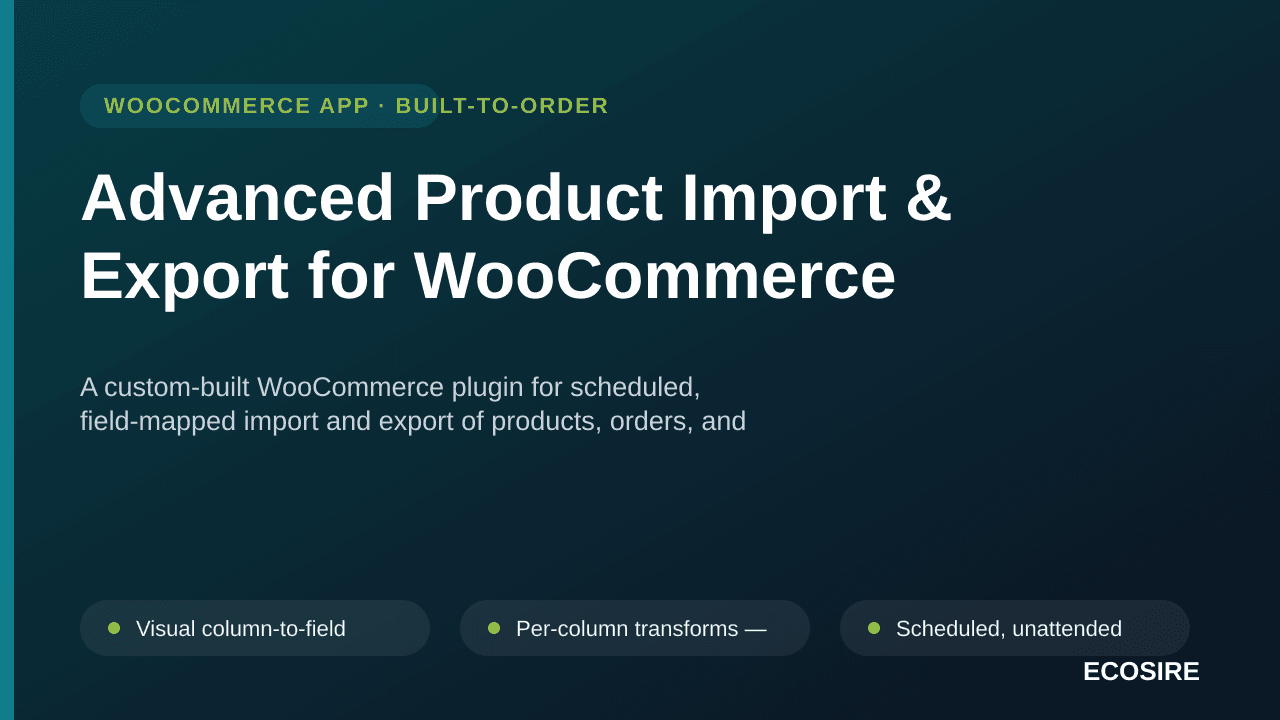 WOOCOMMERCE APP · BUILT-TO-ORDER

Advanced Product Import & Export for WooCommerce

A custom-built WooCommerce plugin for scheduled, field-mapped import and export of products, orders, and

Visual column-to-field

Per-column transforms —

Scheduled, unattended

ECOSIRE